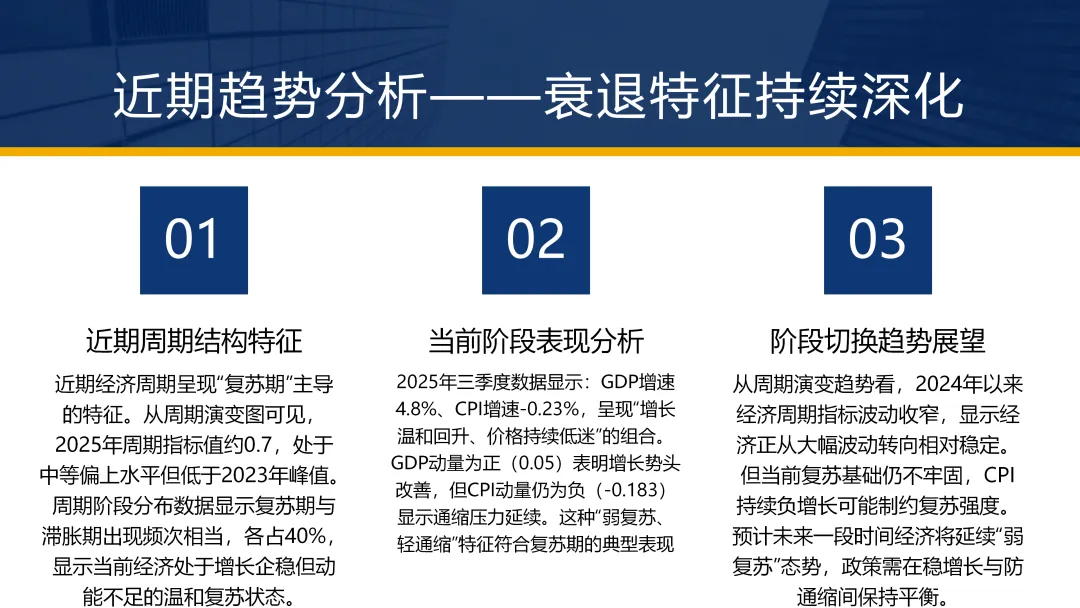 近期趋势分析——衰退特征持续深化

01

近期周期结构特征

近期经济周期呈现“复苏期”主导的特征。从周期演变图可见，2025年周期指标值约0.7，处于中等偏上水平但低于2023年峰值。周期阶段分布数据显示复苏期与滞胀期出现频次相当，各占40%，显示当前经济处于增长企稳但动能不足的温和复苏状态。

02

当前阶段表现分析

2025年三季度数据显示：GDP增速4.8%、CPI增速-0.23%，呈现“增长温和回升、价格持续低迷”的组合。GDP动量为正（0.05）表明增长势头改善，但CPI动量仍为负（-0.183）显示通缩压力延续。这种“弱复苏、轻通缩”特征符合复苏期的典型表现

03

阶段切换趋势展望

从周期演变趋势看，2024年以来经济周期指标波动收窄，显示经济正从大幅波动转向相对稳定。但当前复苏基础仍不牢固，CPI持续负增长可能制约复苏强度。预计未来一段时间经济将延续“弱复苏”态势，政策需在稳增长与防通缩间保持平衡。